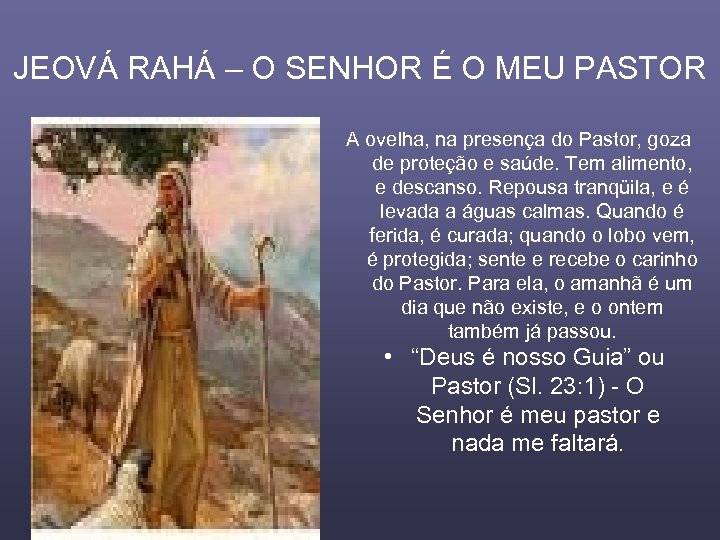 JEOVÁ RAHÁ – O SENHOR É O MEU PASTOR

A ovelha, na presença do Pastor, goza de proteção e saúde. Tem alimento, e descanso. Repousa tranqüila, e é levada a águas calmas. Quando é ferida, é curada; quando o lobo vem, é protegida; sente e recebe o carinho do Pastor. Para ela, o amanhã é um dia que não existe, e o ontem também já passou.

• “Deus é nosso Guia” ou Pastor (Sl. 23:1) - O Senhor é meu pastor e nada me faltará.